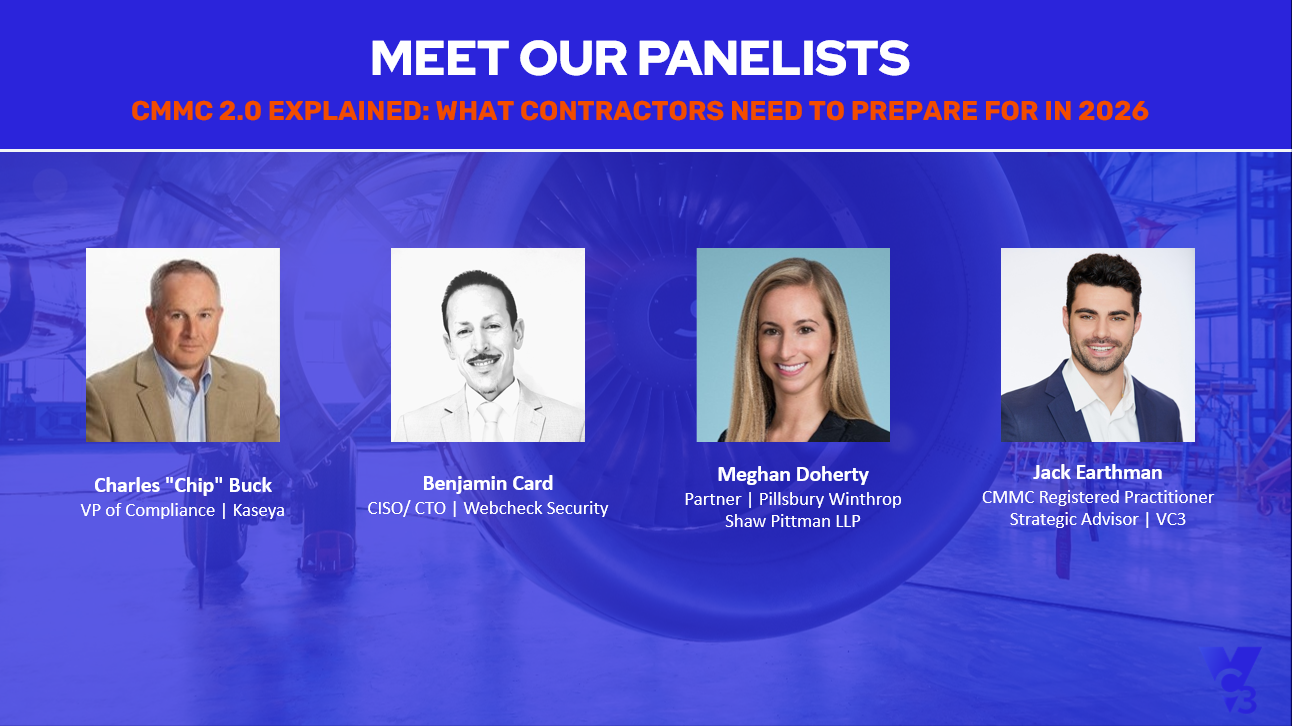 MEET OUR PANELISTS

CMMC 2.0 EXPLAINED: WHAT CONTRACTORS NEED TO PREPARE FOR IN 2026

Charles "Chip" Buck
VP of Compliance | Kaseya

Benjamin Card
CISO/ CTO | Webcheck Security

Meghan Doherty
Partner | Pillsbury Winthrop Shaw Pittman LLP

Jack Earthman
CMMC Registered Practitioner
Strategic Advisor | VC3

VC3